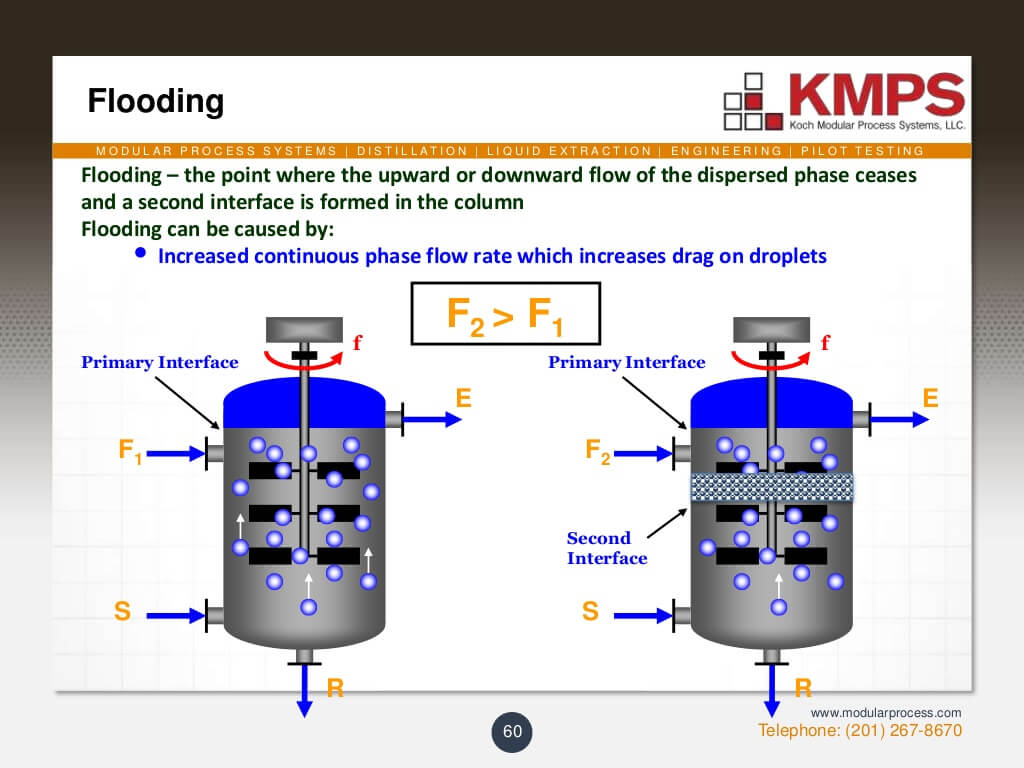 Flooding

KMPS
Koch Modular Process Systems, LLC.

MODULAR PROCESS SYSTEMS | DISTILLATION | LIQUID EXTRACTION | ENGINEERING | PILOT TESTING

Flooding – the point where the upward or downward flow of the dispersed phase ceases and a second interface is formed in the column

Flooding can be caused by:

• Increased continuous phase flow rate which increases drag on droplets

$F_2 > F_1$

Primary Interface
f
E
$F_1$
S
R

Primary Interface
f
E
$F_2$
Second Interface
S
R

60

www.modularprocess.com
Telephone: (201) 267-8670